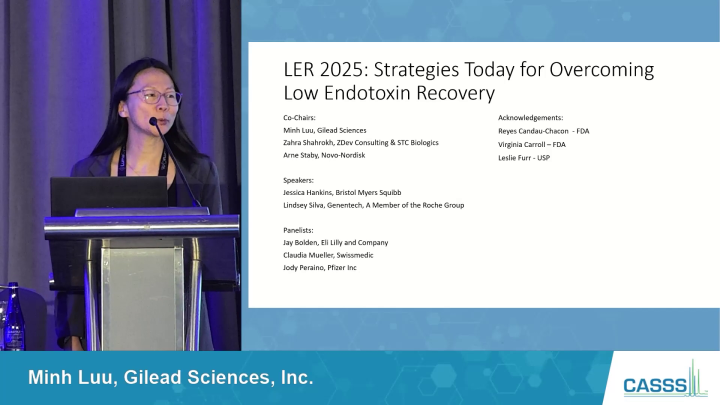 LER 2025: Strategies Today for Overcoming Low Endotoxin Recovery

Co-Chairs:
Minh Luu, Gilead Sciences
Zahra Shahrokh, ZDev Consulting & STC Biologics
Arne Staby, Novo-Nordisk

Speakers:
Jessica Hankins, Bristol Myers Squibb
Lindsey Silva, Genentech, A Member of the Roche Group

Panelists:
Jay Bolden, Eli Lilly and Company
Claudia Mueller, Swissmedic
Jody Peraino, Pfizer Inc

Acknowledgements:
Reyes Candau-Chacon - FDA
Virginia Carroll – FDA
Leslie Furr - USP

Minh Luu, Gilead Sciences, Inc.

CASSS